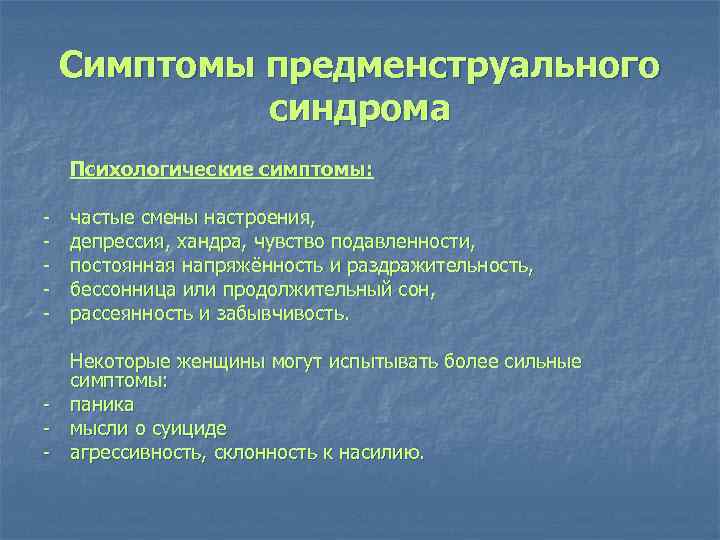 Симптомы предменструального синдрома

Психологические симптомы:

- частые смены настроения,
- депрессия, хандра, чувство подавленности,
- постоянная напряжённость и раздражительность,
- бессонница или продолжительный сон,
- рассеянность и забывчивость.

Некоторые женщины могут испытывать более сильные симптомы:
- паника
- мысли о суициде
- агрессивность, склонность к насилию.